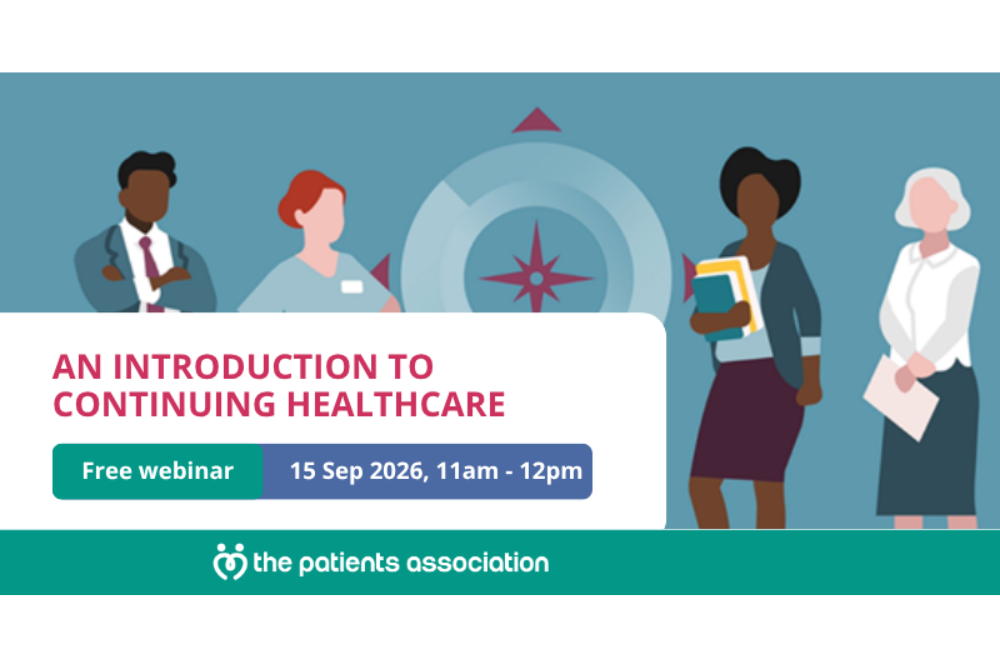 AN INTRODUCTION TO CONTINUING HEALTHCARE

Free webinar

15 Sep 2026, 11am - 12pm

the patients association